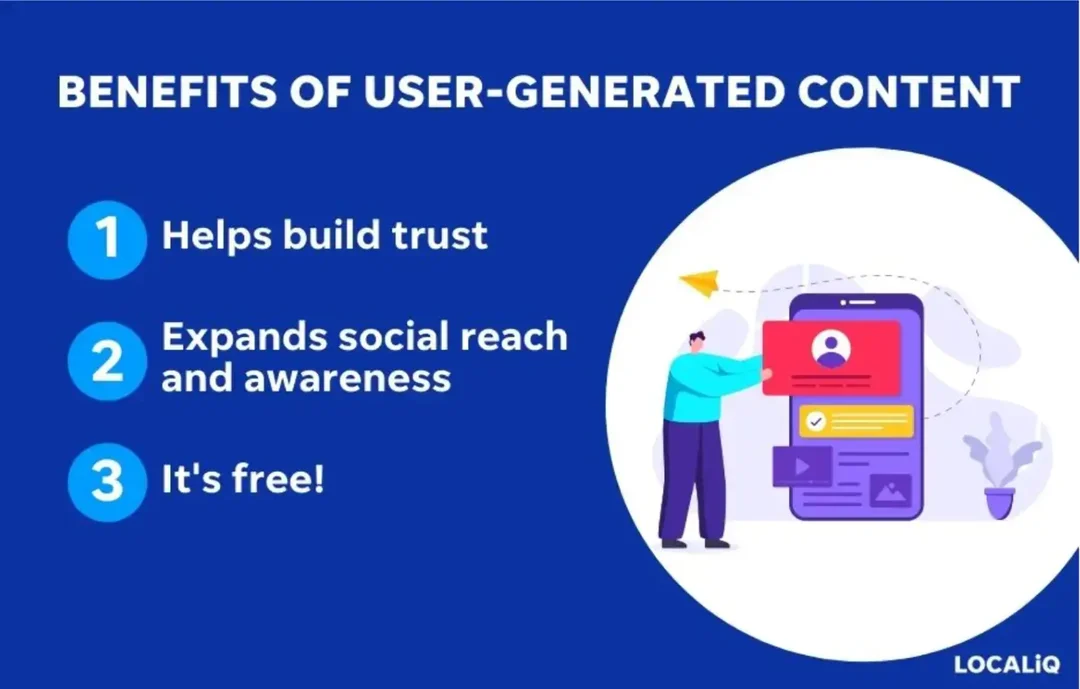 BENEFITS OF USER-GENERATED CONTENT

1 Helps build trust

2 Expands social reach and awareness

3 It's free!

LOCALiQ